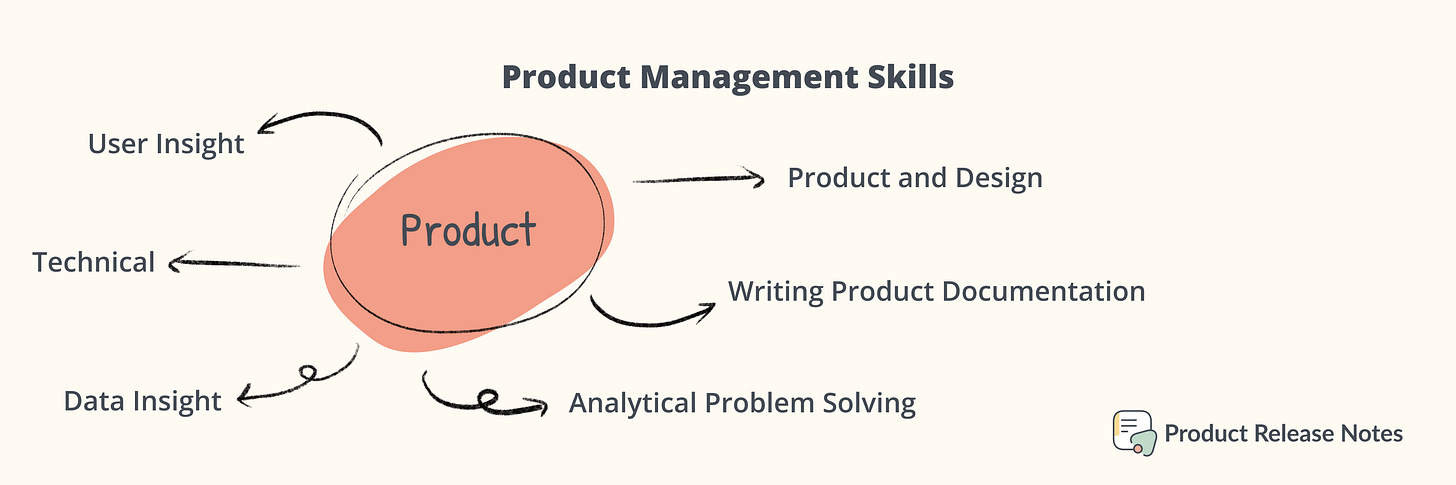 Product Management Skills

User Insight

Product

Product and Design

Technical

Writing Product Documentation

Data Insight

Analytical Problem Solving

Product Release Notes